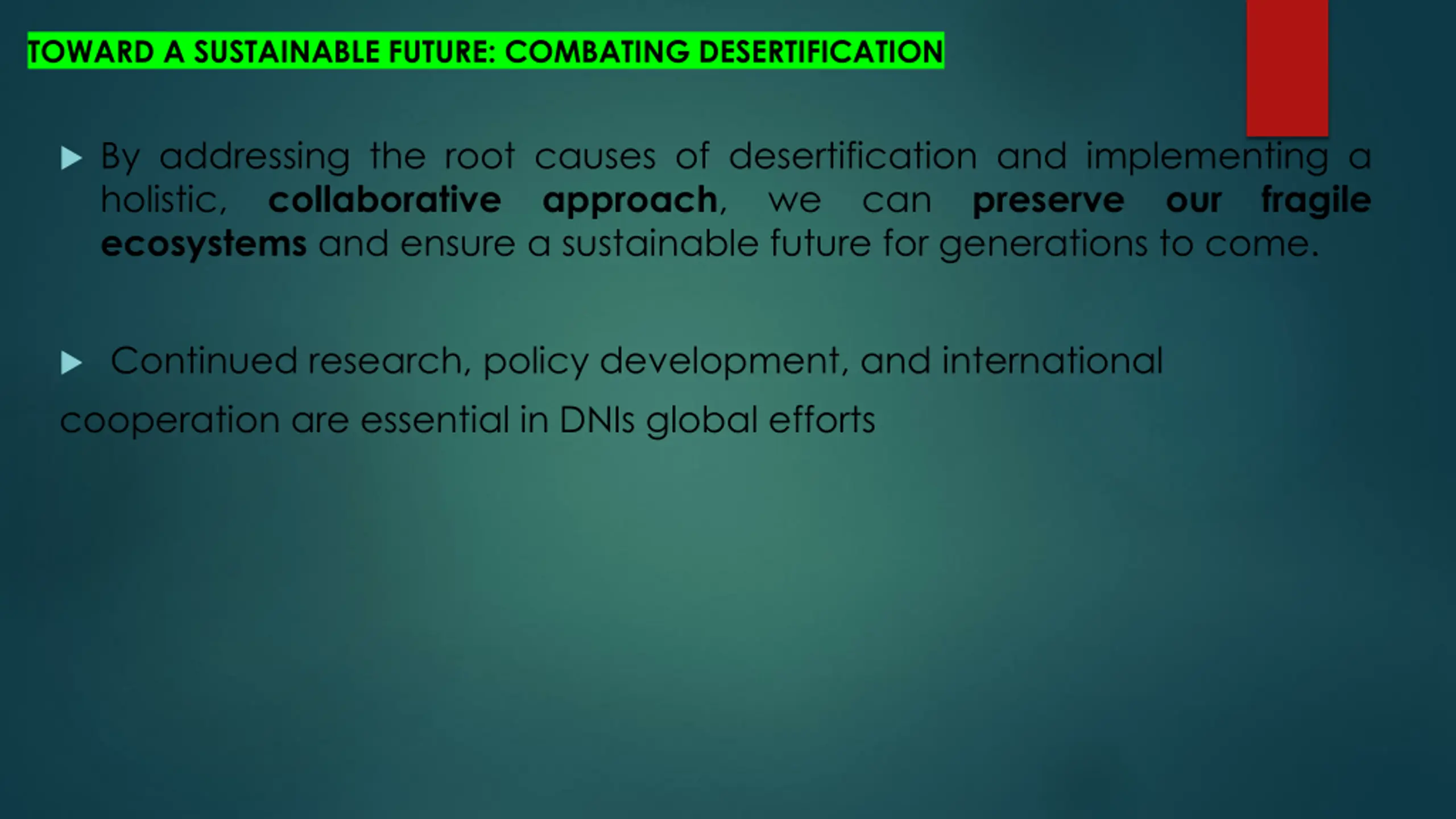 TOWARD A SUSTAINABLE FUTURE: COMBATING DESERTIFICATION

By addressing the root causes of desertification and implementing a holistic, collaborative approach, we can preserve our fragile ecosystems and ensure a sustainable future for generations to come.

Continued research, policy development, and international cooperation are essential in DNIs global efforts